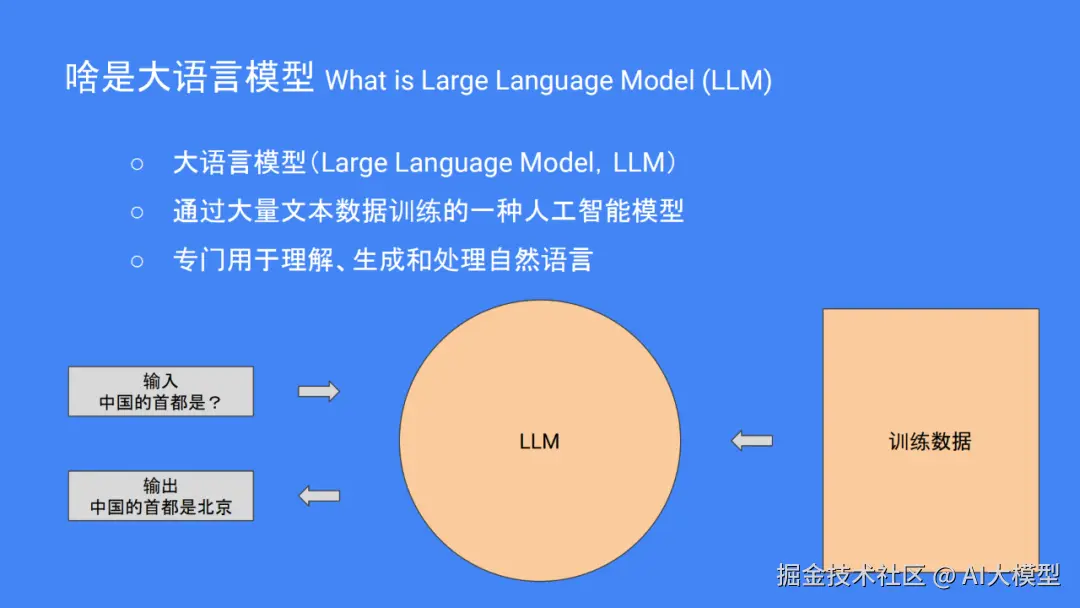 啥是大语言模型 What is Large Language Model (LLM)

○ 大语言模型（Large Language Model，LLM）
○ 通过大量文本数据训练的一种人工智能模型
○ 专门用于理解、生成和处理自然语言

输入
中国的首都是？

输出
中国的首都是北京

LLM

训练数据

掘金技术社区 @ AI大模型